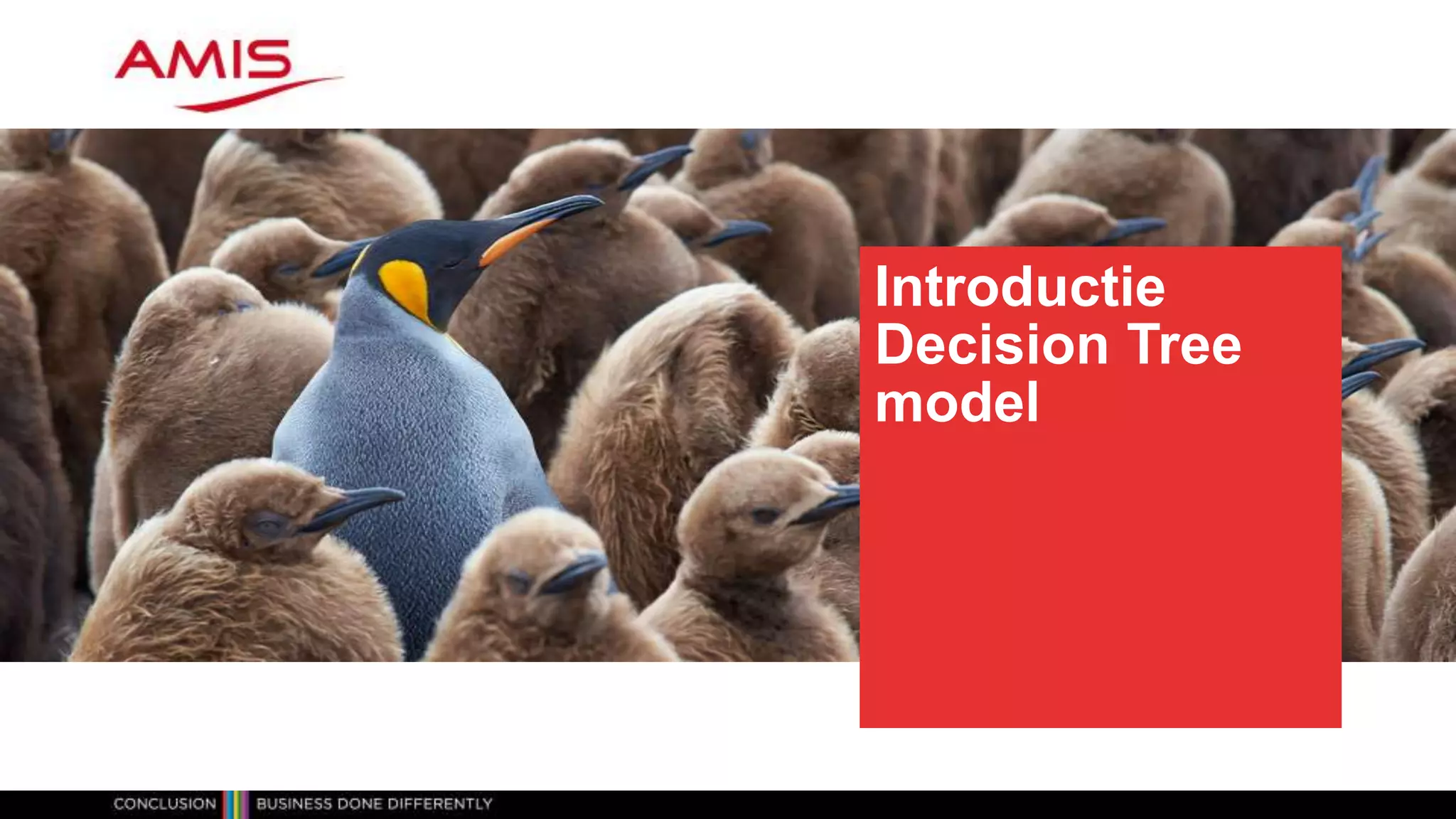 AMIS

Introductie Decision Tree model

CONCLUSION BUSINESS DONE DIFFERENTLY